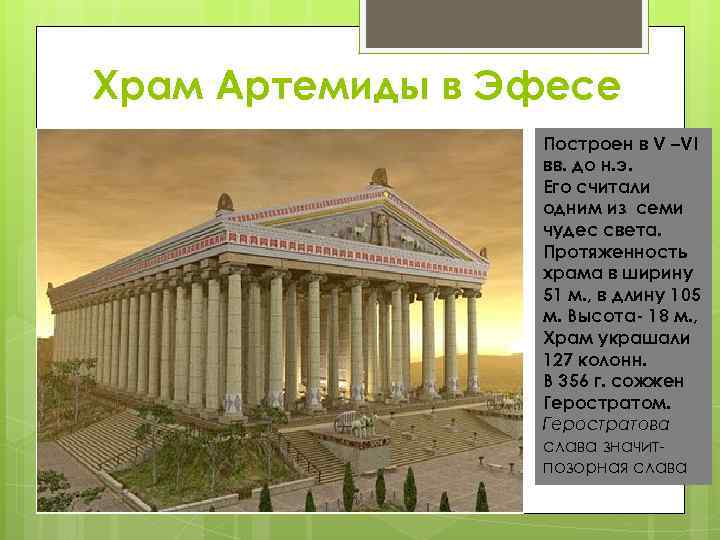 Храм Артемиды в Эфесе

Построен в V –VI вв. до н.э.
Его считали одним из семи чудес света.
Протяженность храма в ширину 51 м., в длину 105 м. Высота- 18 м., Храм украшали 127 колонн.
В 356 г. сожжен Геростратом.
Геростратова слава значит- позорная слава